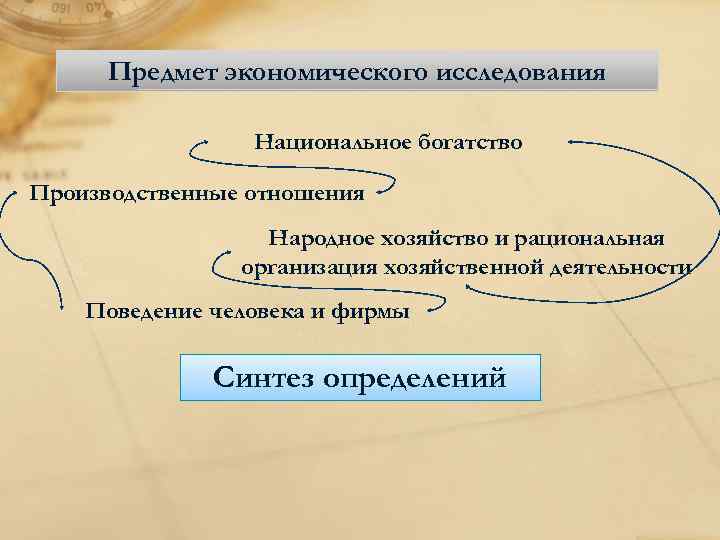 Предмет экономического исследования

Национальное богатство

Производственные отношения

Народное хозяйство и рациональная организация хозяйственной деятельности

Поведение человека и фирмы

Синтез определений